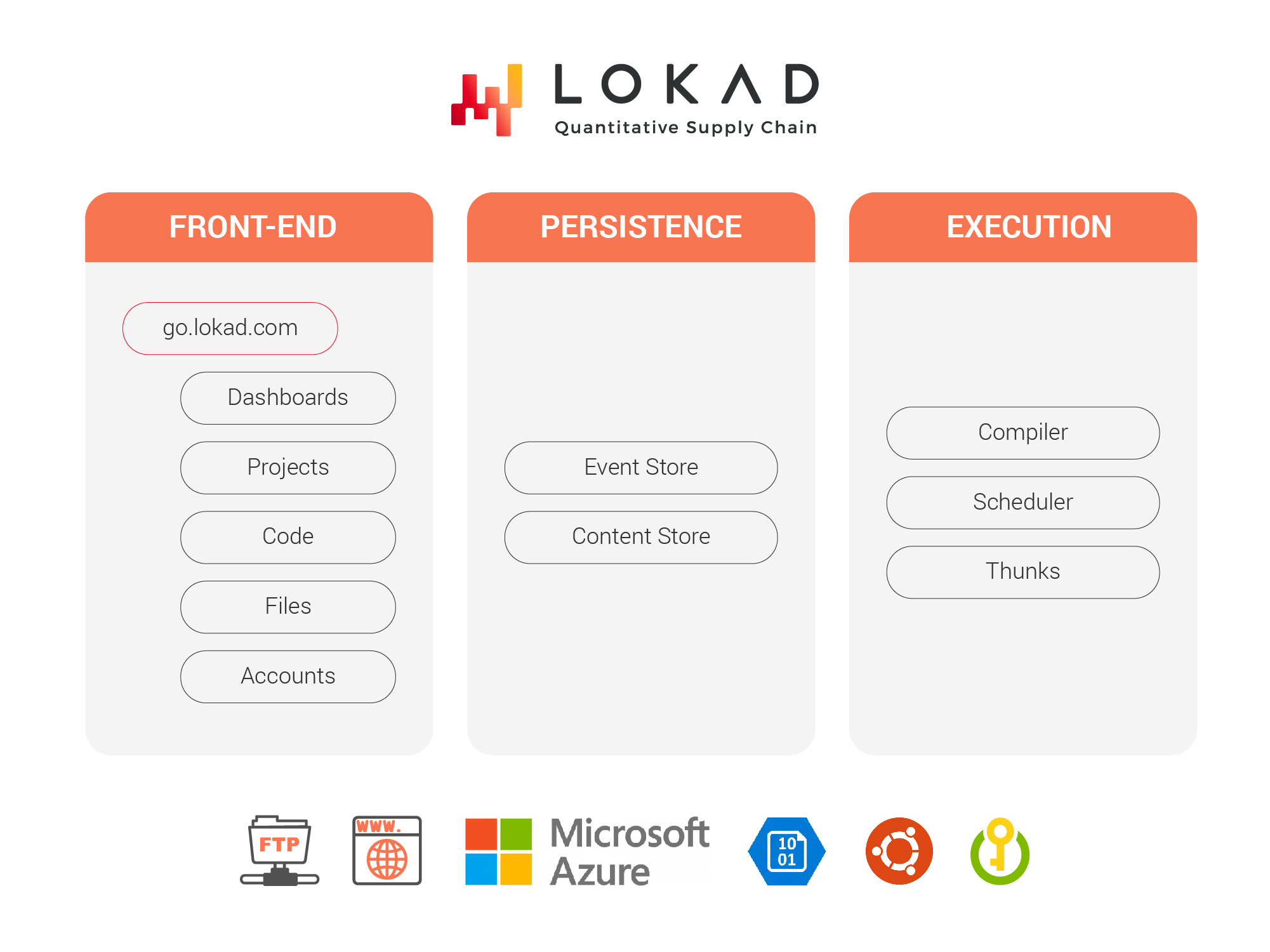 LOKAD
Quantitative Supply Chain

FRONT-END

go.lokad.com

Dashboards

Projects

Code

Files

Accounts

PERSISTENCE

Event Store

Content Store

EXECUTION

Compiler

Scheduler

Thunks

FTP

WWW.

Microsoft Azure

10
01